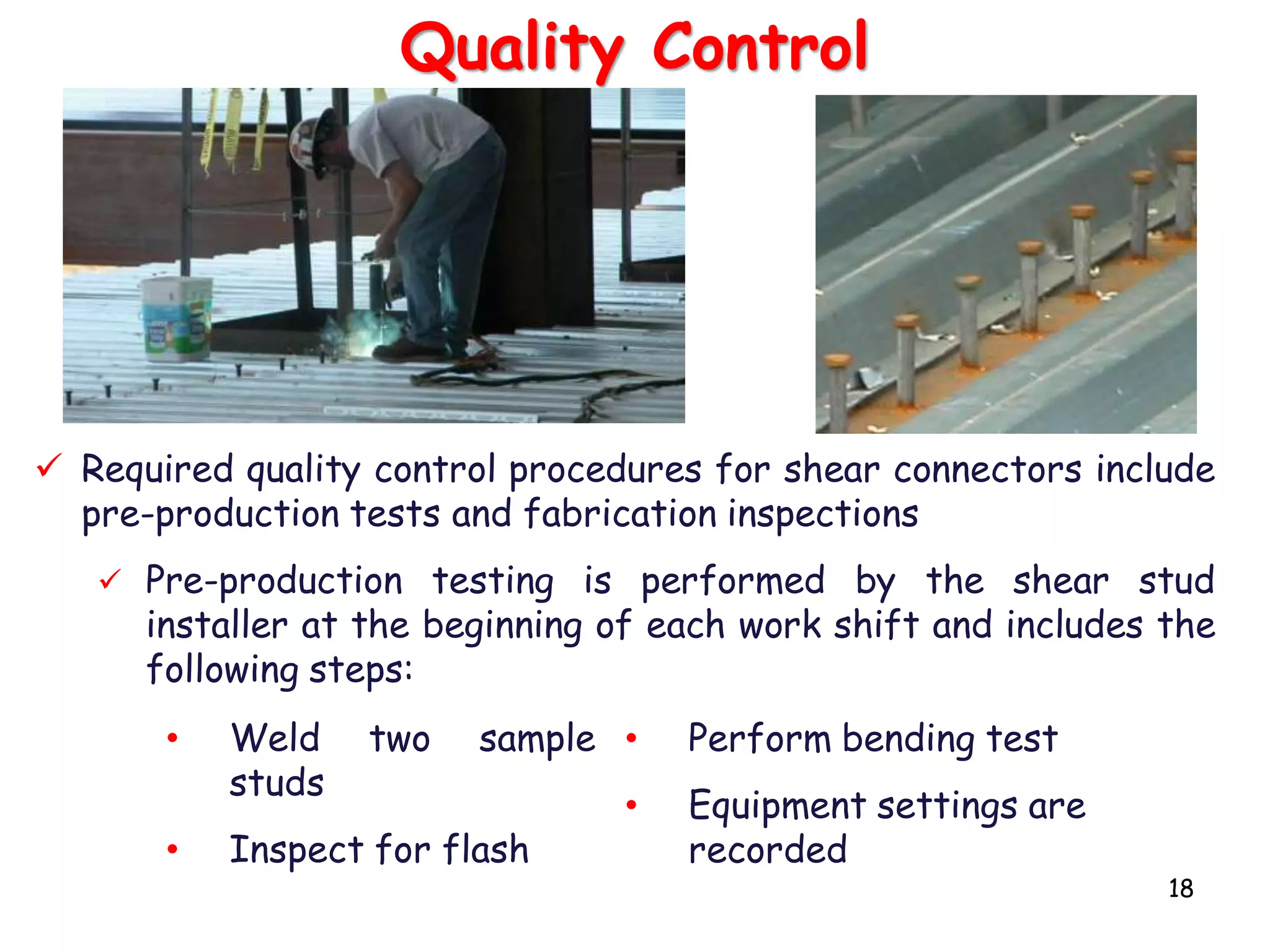 Quality Control

✓ Required quality control procedures for shear connectors include pre-production tests and fabrication inspections

✓ Pre-production testing is performed by the shear stud installer at the beginning of each work shift and includes the following steps:

• Weld two sample studs

• Inspect for flash

• Perform bending test

• Equipment settings are recorded

18